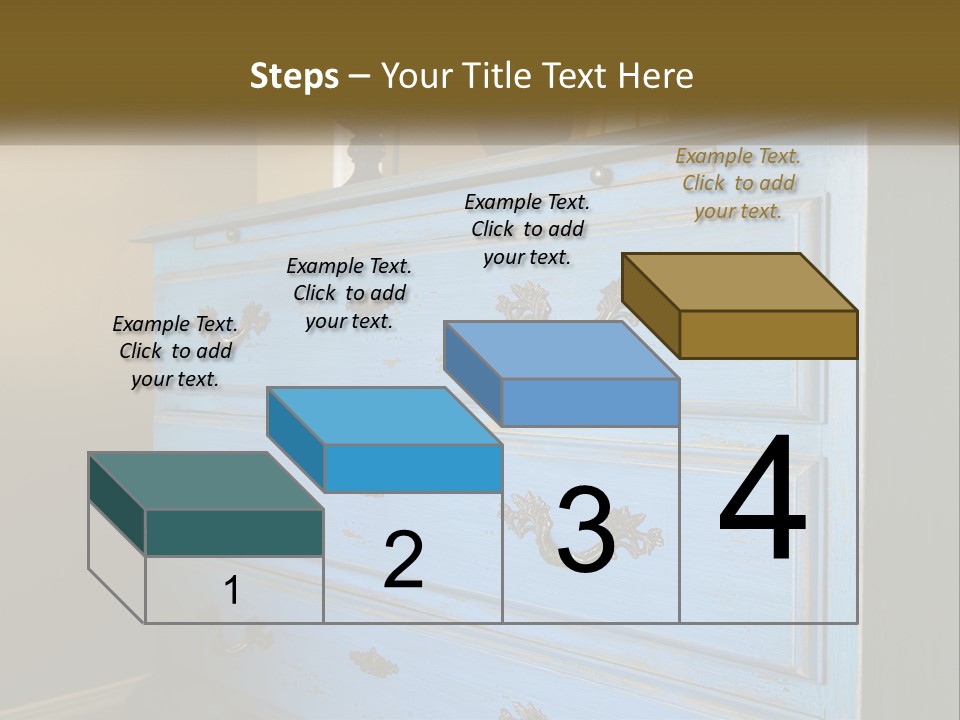 Steps – Your Title Text Here

Example Text. Click to add your text.

Example Text. Click to add your text.

Example Text. Click to add your text.

Example Text. Click to add your text.

1

2

3

4